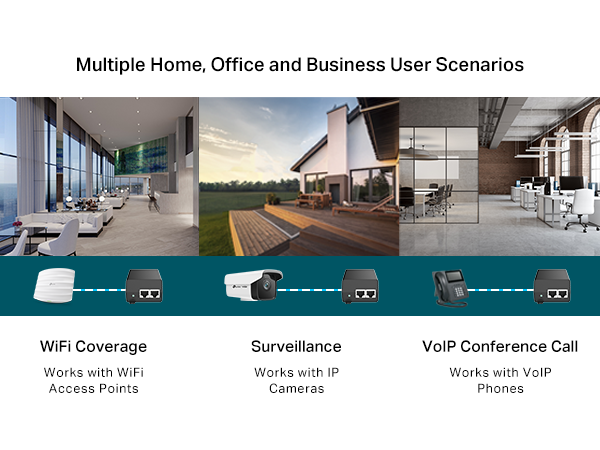 Multiple Home, Office and Business User Scenarios

WiFi Coverage

Works with WiFi Access Points

Surveillance

Works with IP Cameras

VoIP Conference Call

Works with VoIP Phones